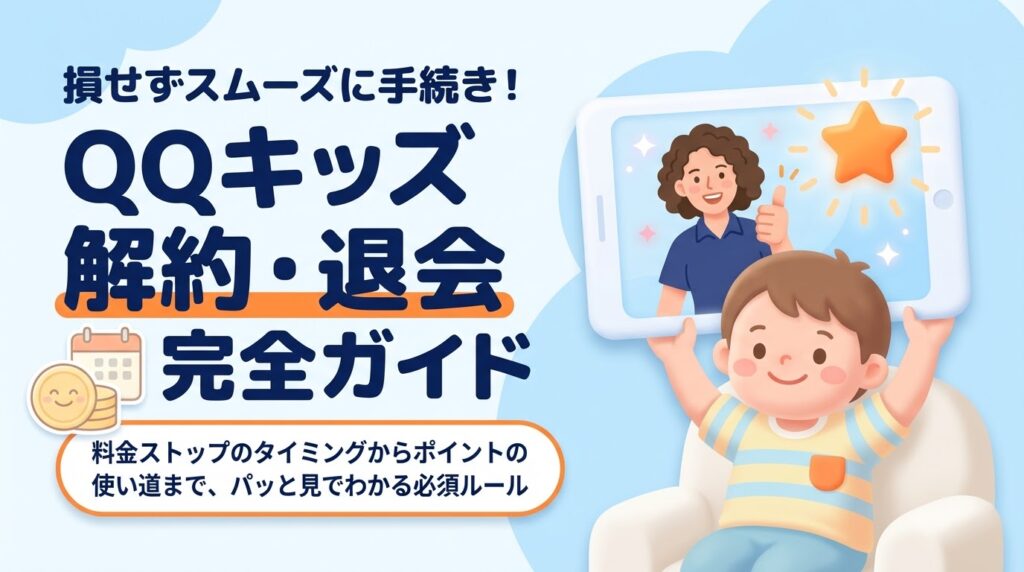 損せずスムーズに手続き！

QQキッズ
解約・退会
完全ガイド

料金ストップのタイミングからポイントの使い道まで、パッと見でわかる必須ルール